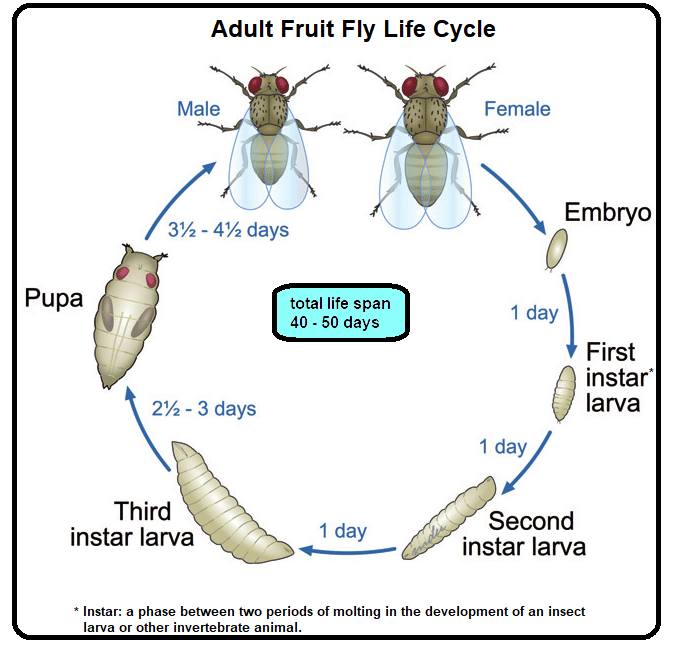 Adult Fruit Fly Life Cycle

Male

Female

Embryo

1 day

First instar* larva

1 day

Second instar larva

1 day

Third instar larva

2½ - 3 days

Pupa

3½ - 4½ days

total life span 40 - 50 days

* Instar: a phase between two periods of molting in the development of an insect larva or other invertebrate animal.